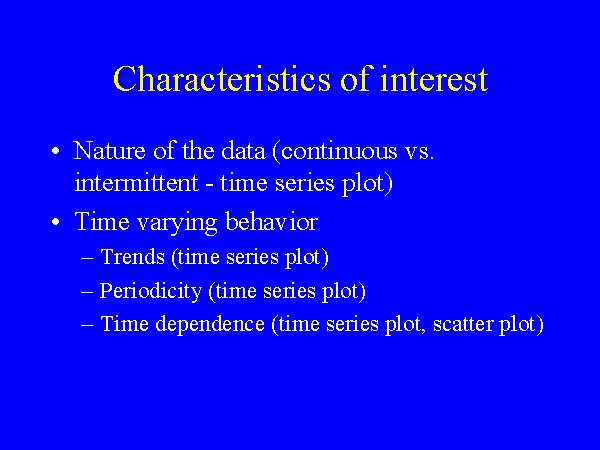 Characteristics of interest

• Nature of the data (continuous vs. intermittent - time series plot)

• Time varying behavior
– Trends (time series plot)
– Periodicity (time series plot)
– Time dependence (time series plot, scatter plot)